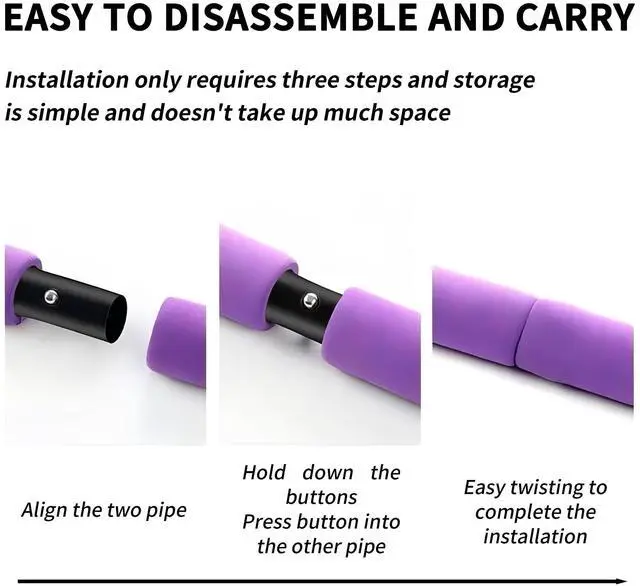 EASY TO DISASSEMBLE AND CARRY

Installation only requires three steps and storage is simple and doesn't take up much space

Align the two pipe

Hold down the buttons
Press button into the other pipe

Easy twisting to complete the installation